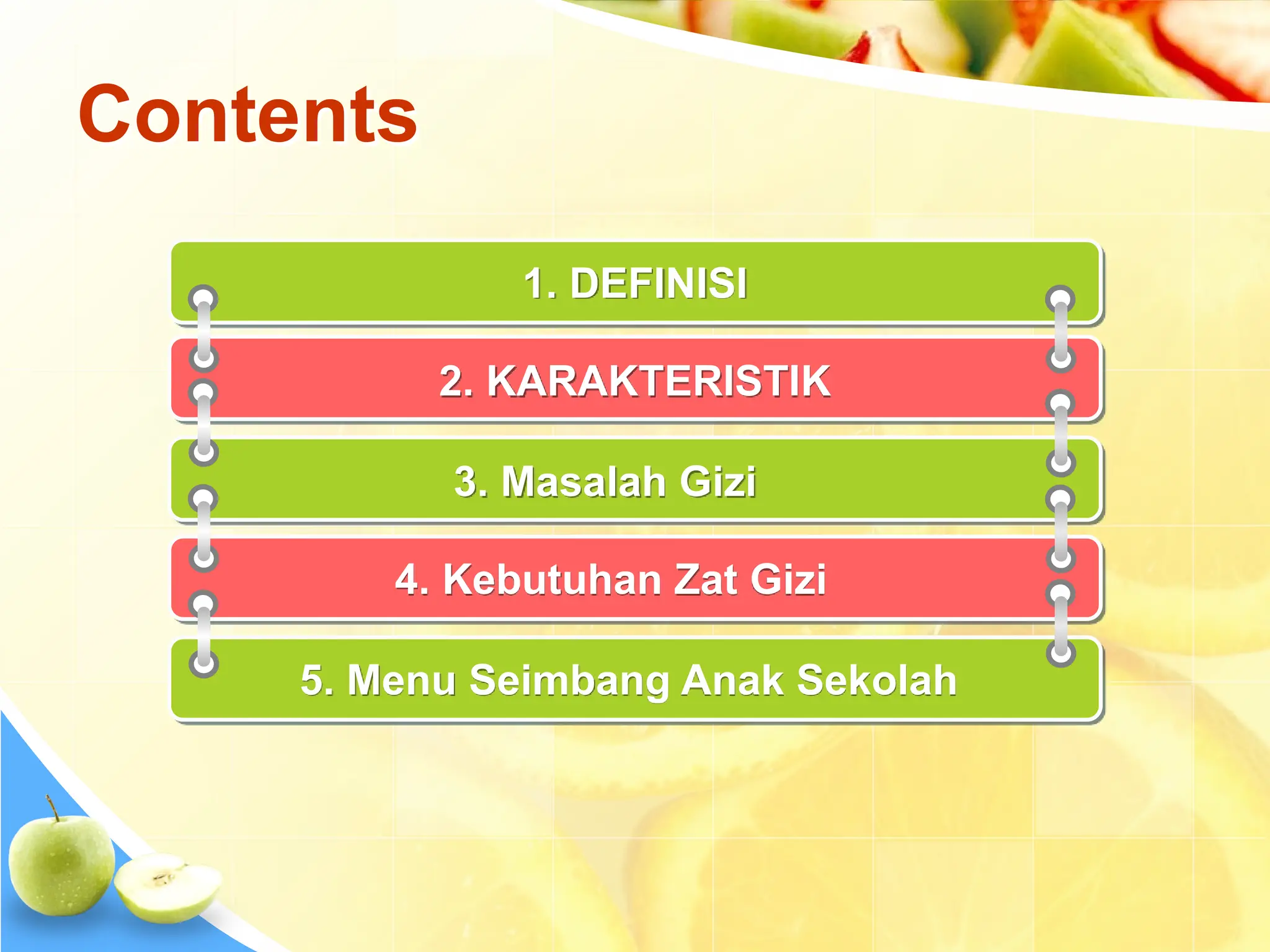 Contents

1. DEFINISI

2. KARAKTERISTIK

3. Masalah Gizi

4. Kebutuhan Zat Gizi

5. Menu Seimbang Anak Sekolah